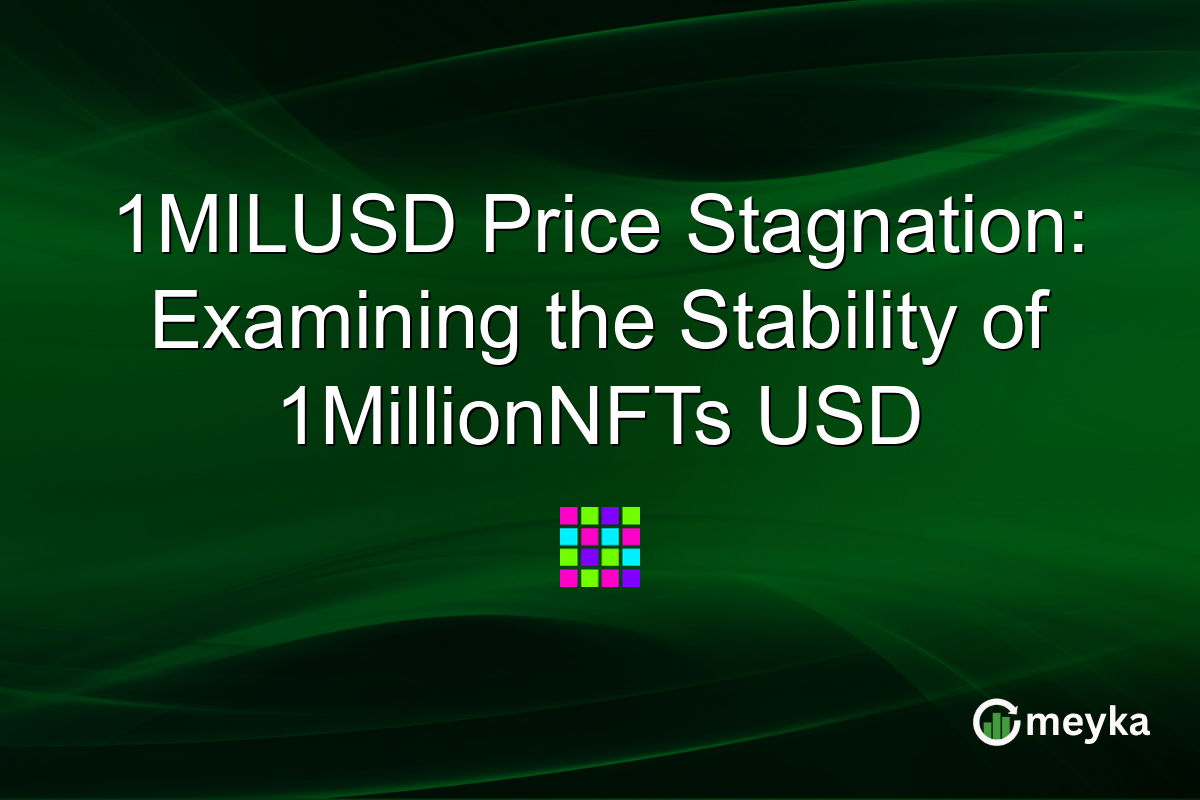 1MILUSD Price Stagnation: Examining the Stability of 1MillionNFTs USD

meyka